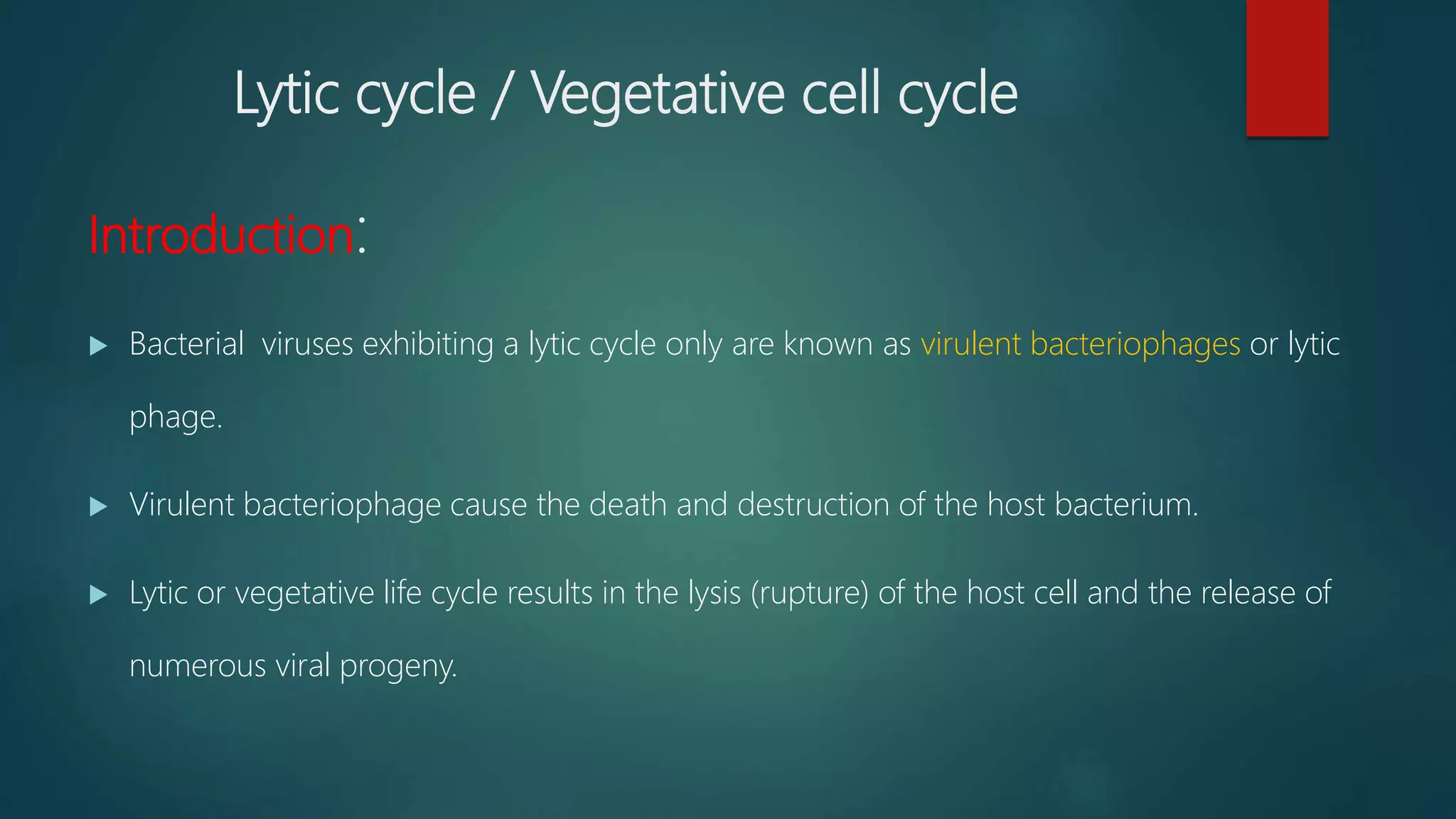 Lytic cycle / Vegetative cell cycle

Introduction:

▶ Bacterial viruses exhibiting a lytic cycle only are known as virulent bacteriophages or lytic phage.

▶ Virulent bacteriophage cause the death and destruction of the host bacterium.

▶ Lytic or vegetative life cycle results in the lysis (rupture) of the host cell and the release of numerous viral progeny.